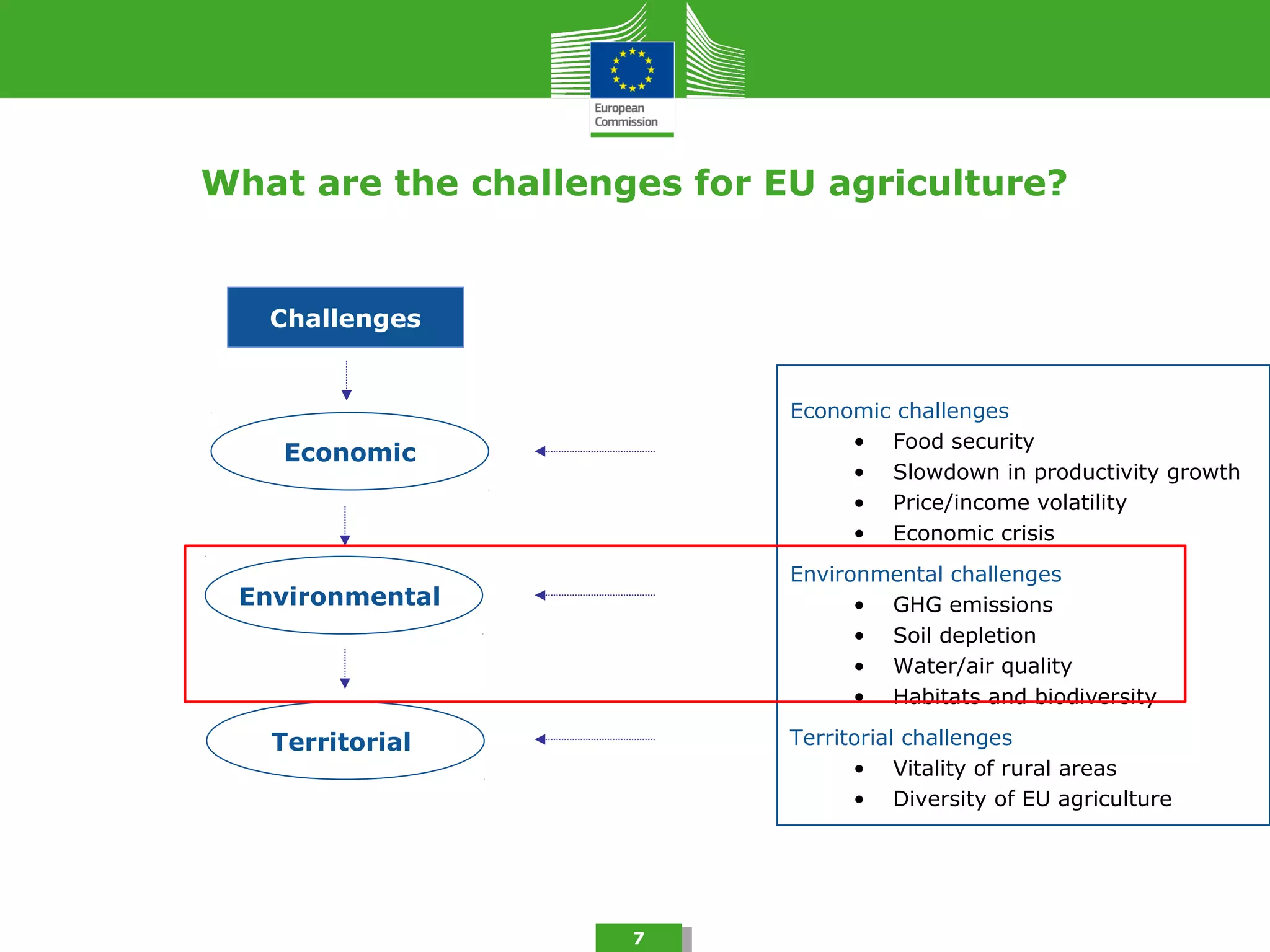 European Commission

What are the challenges for EU agriculture?

Challenges

Economic

Environmental

Territorial

Economic challenges
• Food security
• Slowdown in productivity growth
• Price/income volatility
• Economic crisis

Environmental challenges
• GHG emissions
• Soil depletion
• Water/air quality
• Habitats and biodiversity

Territorial challenges
• Vitality of rural areas
• Diversity of EU agriculture

7